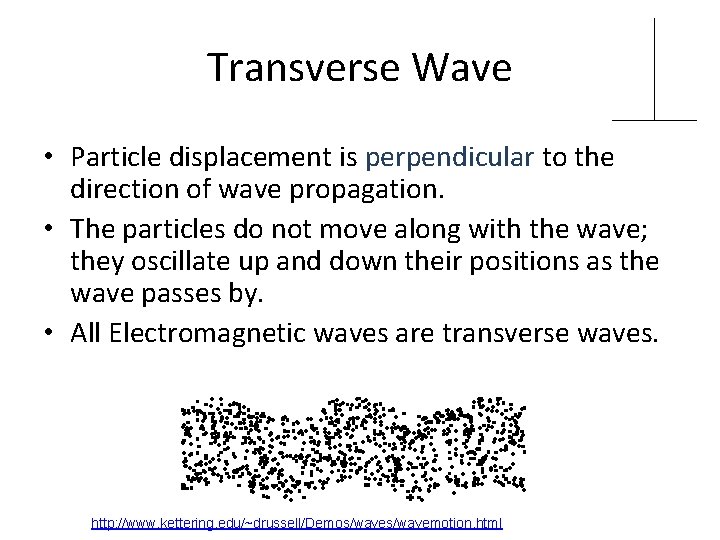 Transverse Wave

• Particle displacement is perpendicular to the direction of wave propagation.

• The particles do not move along with the wave; they oscillate up and down their positions as the wave passes by.

• All Electromagnetic waves are transverse waves.

http://www.kettering.edu/~drussell/Demos/waves/wavemotion.html